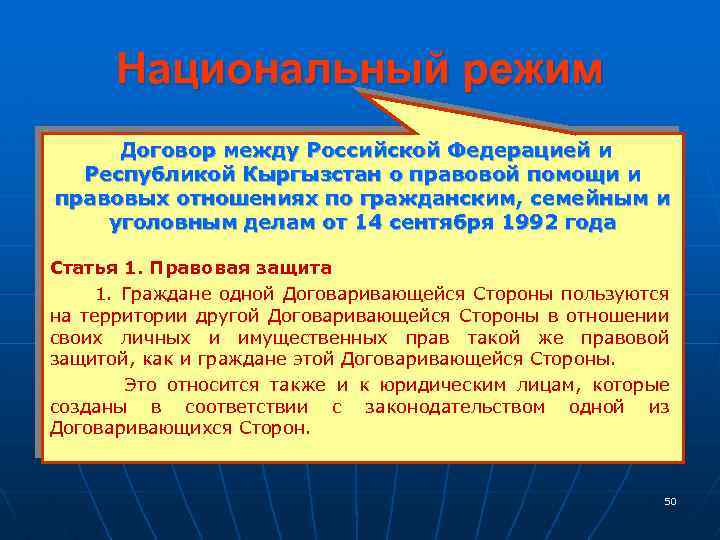 Национальный режим

Договор между Российской Федерацией и Республикой Кыргызстан о правовой помощи и правовых отношениях по гражданским, семейным и уголовным делам от 14 сентября 1992 года

Статья 1. Правовая защита

1. Граждане одной Договаривающейся Стороны пользуются на территории другой Договаривающейся Стороны в отношении своих личных и имущественных прав такой же правовой защитой, как и граждане этой Договаривающейся Стороны.

Это относится также и к юридическим лицам, которые созданы в соответствии с законодательством одной из Договаривающихся Сторон.

50